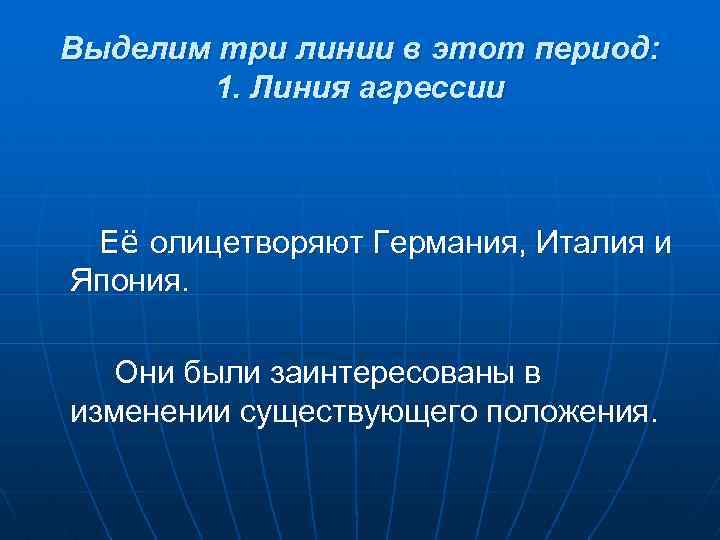 Выделим три линии в этот период:
1. Линия агрессии

Её олицетворяют Германия, Италия и Япония.

Они были заинтересованы в изменении существующего положения.